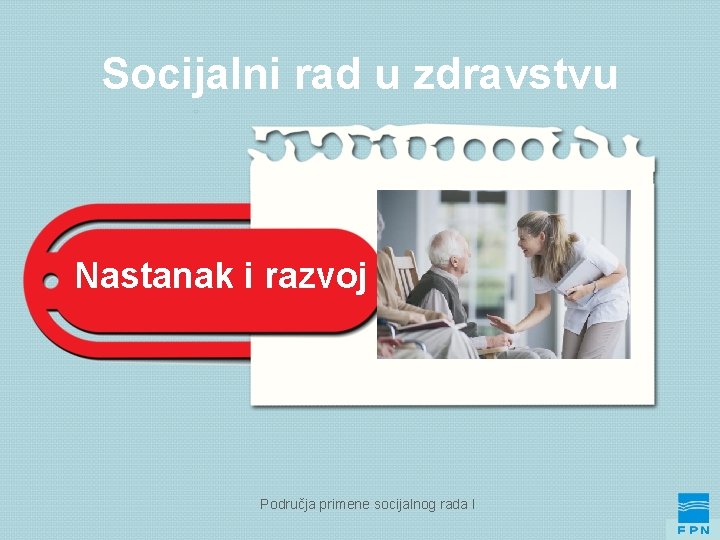 Socijalni rad u zdravstvu

Nastanak i razvoj

Područja primene socijalnog rada I

FPN